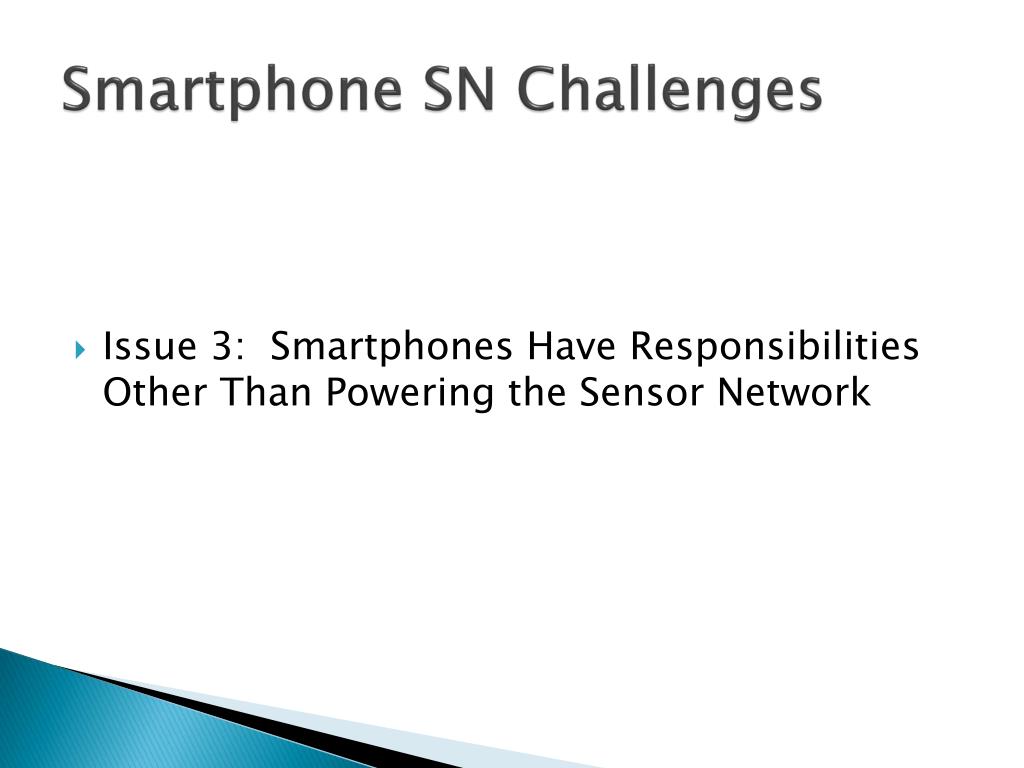 Smartphone SN Challenges

Issue 3:  Smartphones Have Responsibilities Other Than Powering the Sensor Network